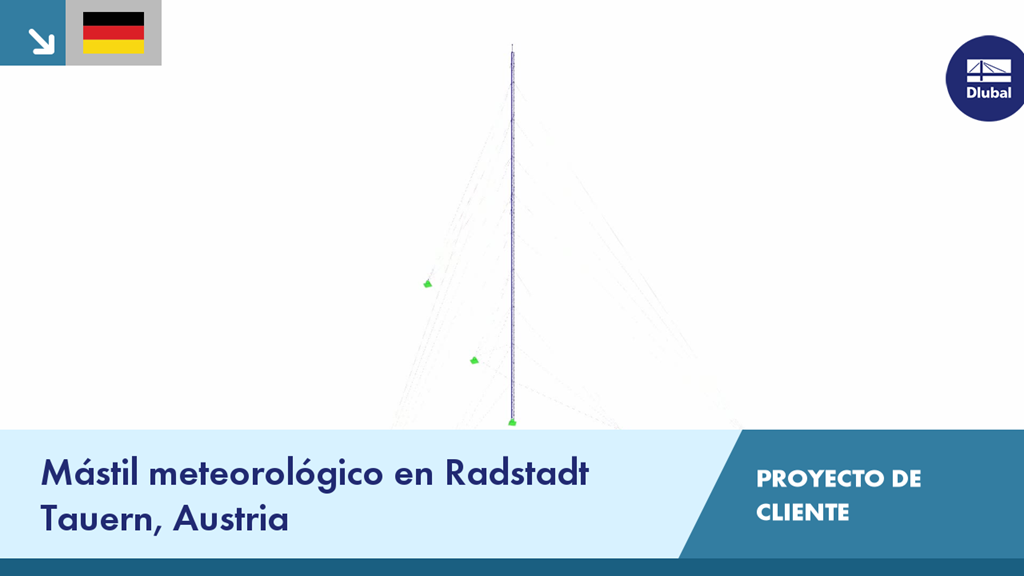 Dlubal

Mástil meteorológico en Radstadt Tauern, Austria

PROYECTO DE CLIENTE